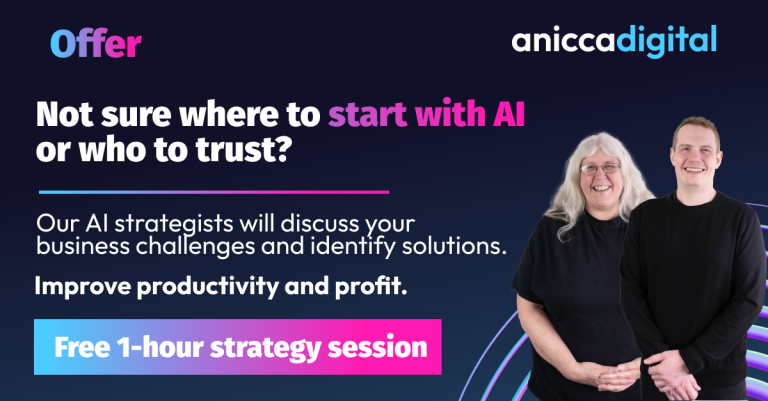 Offer

aniccadigital

Not sure where to start with AI or who to trust?

Our AI strategists will discuss your business challenges and identify solutions.

Improve productivity and profit.

Free 1-hour strategy session